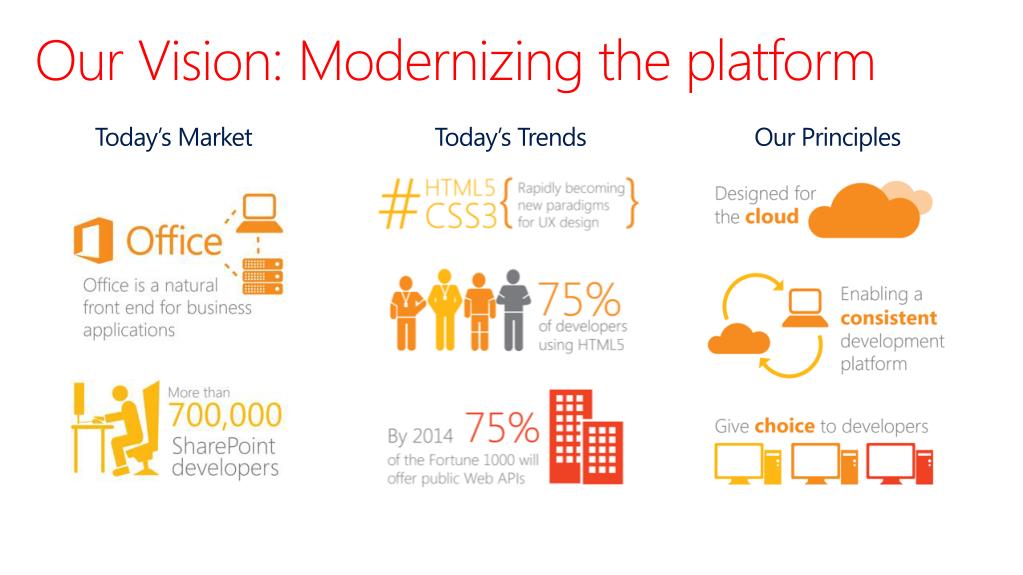 Our Vision: Modernizing the platform

Today's Market

Office

Office is a natural front end for business applications

More than 700,000 SharePoint developers

Today's Trends

# HTML5 CSS3 { Rapidly becoming new paradigms for UX design }

75% of developers using HTML5

By 2014 75% of the Fortune 1000 will offer public Web APIs

Our Principles

Designed for the cloud

Enabling a consistent development platform

Give choice to developers